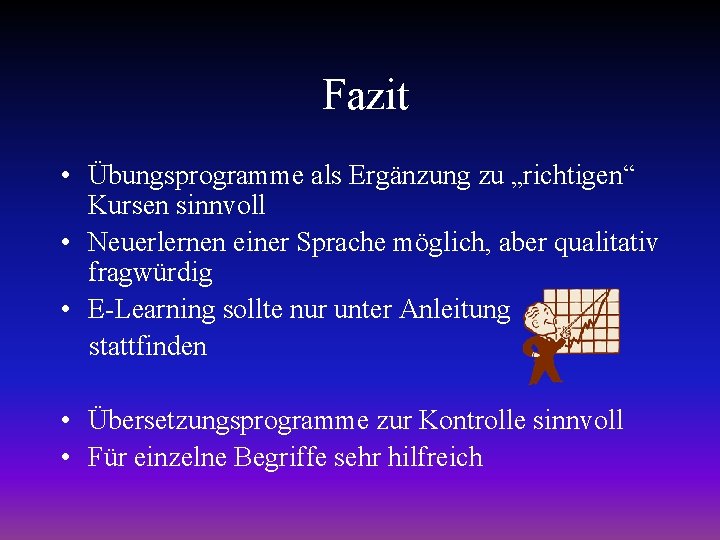 Fazit

• Übungsprogramme als Ergänzung zu „richtigen“ Kursen sinnvoll
• Neuerlernen einer Sprache möglich, aber qualitativ fragwürdig
• E-Learning sollte nur unter Anleitung stattfinden

• Übersetzungsprogramme zur Kontrolle sinnvoll
• Für einzelne Begriffe sehr hilfreich